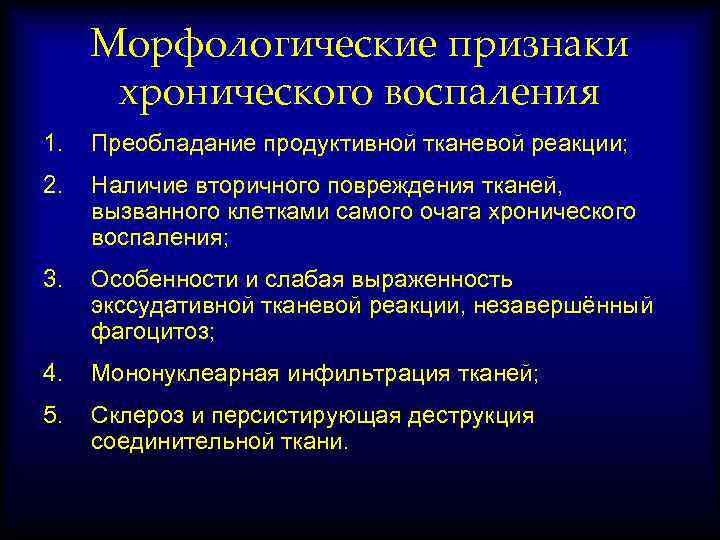 Морфологические признаки хронического воспаления

1. Преобладание продуктивной тканевой реакции;

2. Наличие вторичного повреждения тканей, вызванного клетками самого очага хронического воспаления;

3. Особенности и слабая выраженность экссудативной тканевой реакции, незавершённый фагоцитоз;

4. Мононуклеарная инфильтрация тканей;

5. Склероз и персистирующая деструкция соединительной ткани.